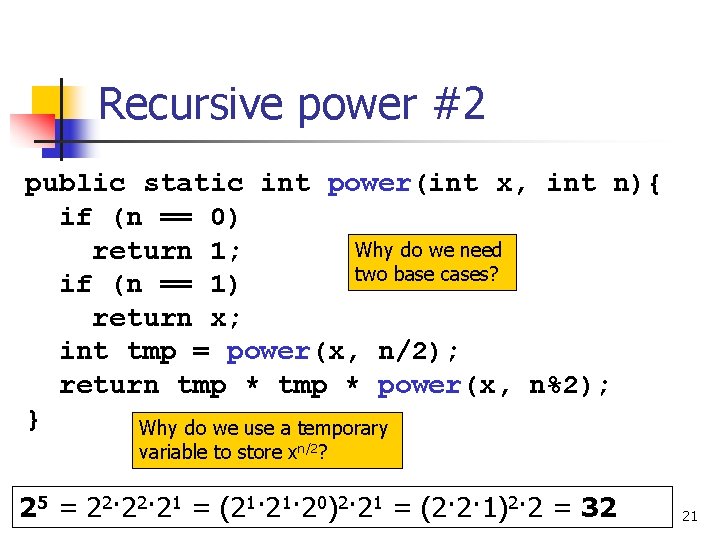 Recursive power #2

public static int power(int x, int n){
  if (n == 0)
    return 1;
  if (n == 1)
    return x;
  int tmp = power(x, n/2);
  return tmp * tmp * power(x, n%2);
}

Why do we need two base cases?

Why do we use a temporary variable to store $x^{n/2}$?

$2^5 = 2^2 \cdot 2^2 \cdot 2^1 = (2^1 \cdot 2^1 \cdot 2^0)^2 \cdot 2^1 = (2 \cdot 2 \cdot 1)^2 \cdot 2 = 32$

21